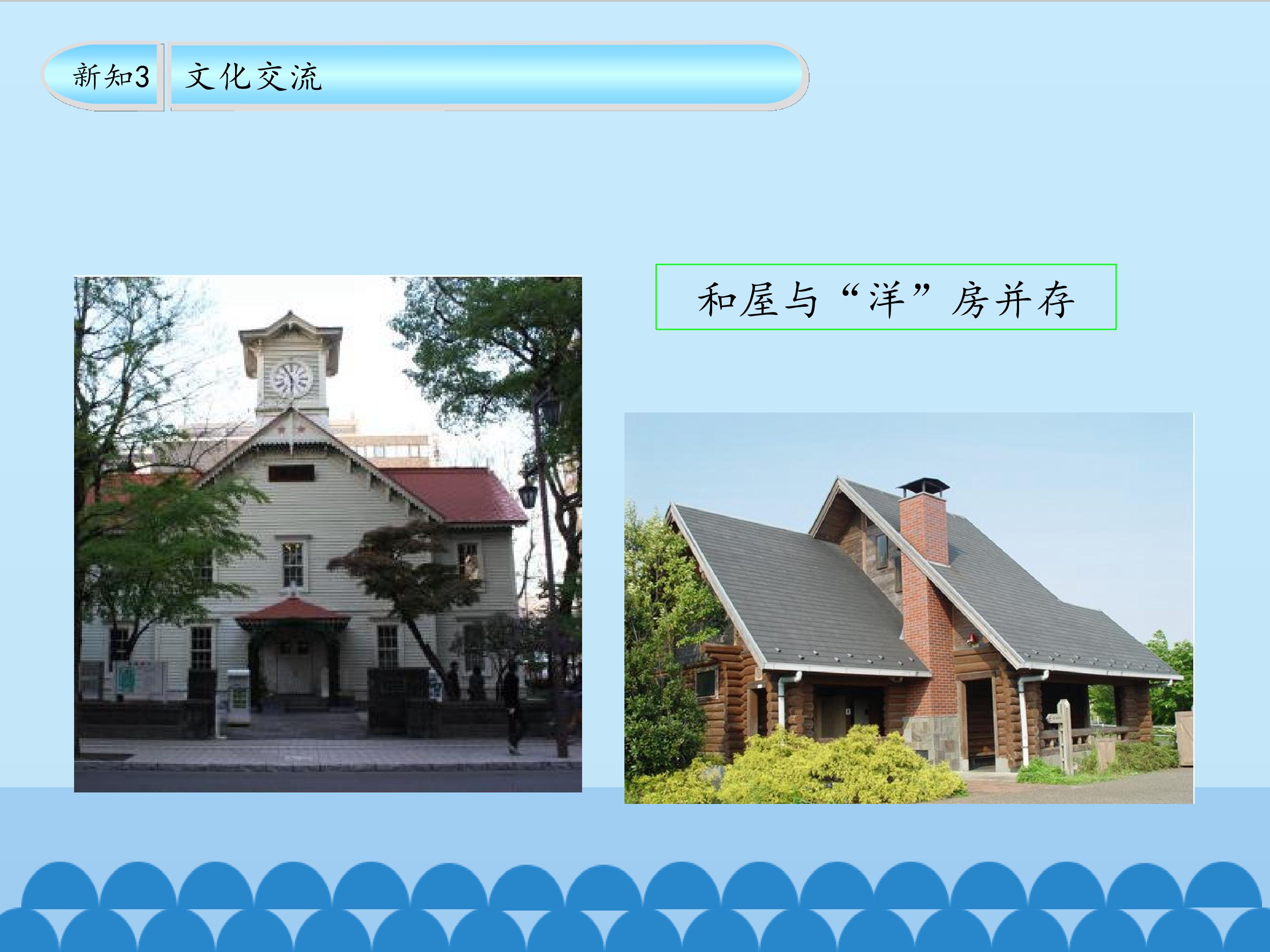 新知3

文化交流

和屋与“洋”房并存